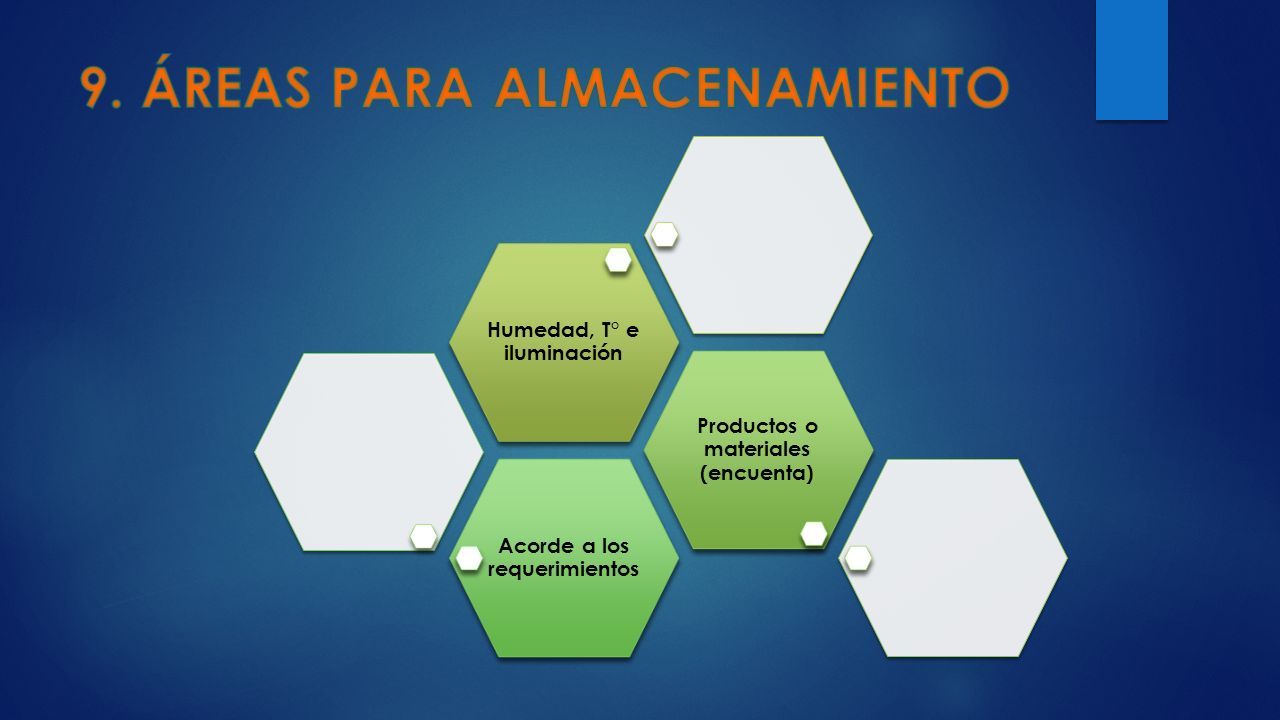 9. ÁREAS PARA ALMACENAMIENTO

Humedad, T° e iluminación

Productos o materiales (encuenta)

Acorde a los requerimientos